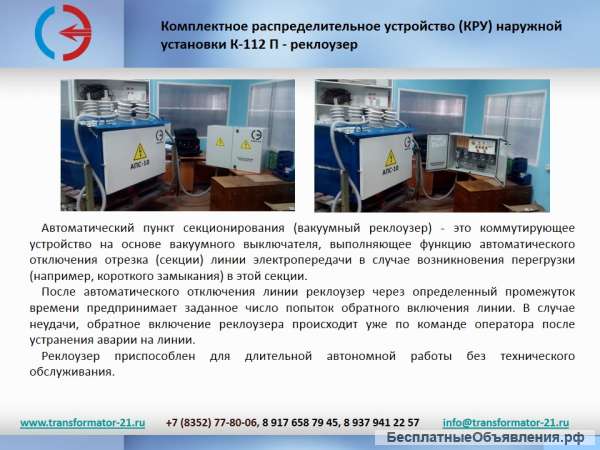 Комплектное распределительное устройство (КРУ) наружной установки К-112 П - реклоузер

АПС-10

АПС-10

Автоматический пункт секционирования (вакуумный реклоузер) - это коммутирующее устройство на основе вакуумного выключателя, выполняющее функцию автоматического отключения отрезка (секции) линии электропередачи в случае возникновения перегрузки (например, короткого замыкания) в этой секции.

После автоматического отключения линии реклоузер через определенный промежуток времени предпринимает заданное число попыток обратного включения линии. В случае неудачи, обратное включение реклоузера происходит уже по команде оператора после устранения аварии на линии.

Реклоузер приспособлен для длительной автономной работы без технического обслуживания.

www.transformator-21.ru +7 (8352) 77-80-06, 8 917 658 79 45, 8 937 941 22 57 info@transformator-21.ru

БесплатныеОбъявления.рф